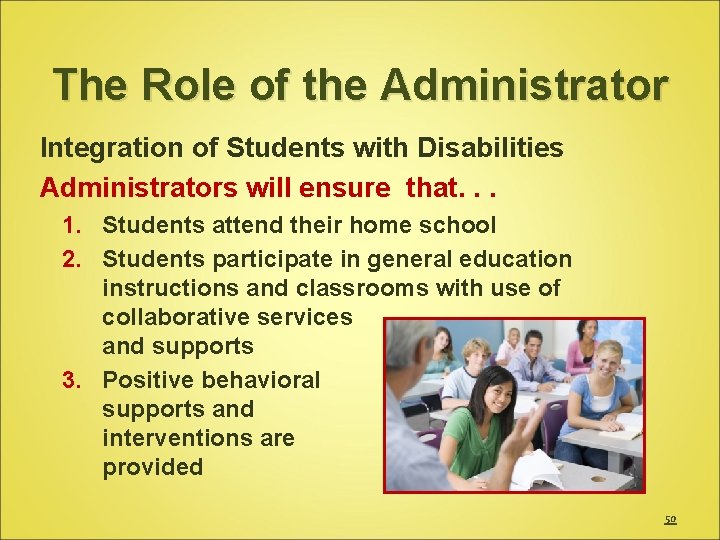 The Role of the Administrator

Integration of Students with Disabilities

Administrators will ensure that. . .

1. Students attend their home school
2. Students participate in general education instructions and classrooms with use of collaborative services and supports
3. Positive behavioral supports and interventions are provided

50